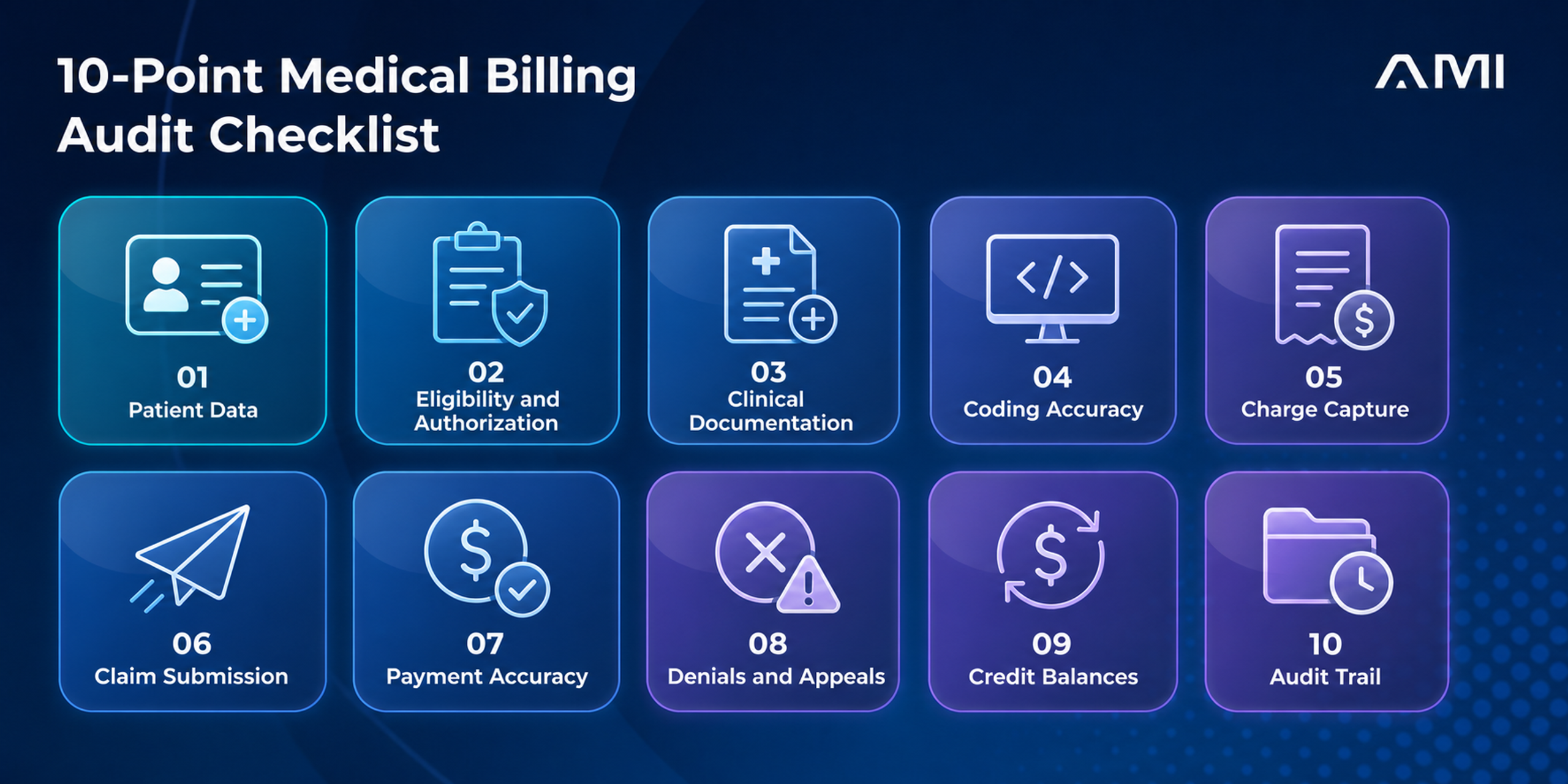 10-Point Medical Billing Audit Checklist

AMI

01
Patient Data

02
Eligibility and Authorization

03
Clinical Documentation

04
Coding Accuracy

05
Charge Capture

06
Claim Submission

07
Payment Accuracy

08
Denials and Appeals

09
Credit Balances

10
Audit Trail